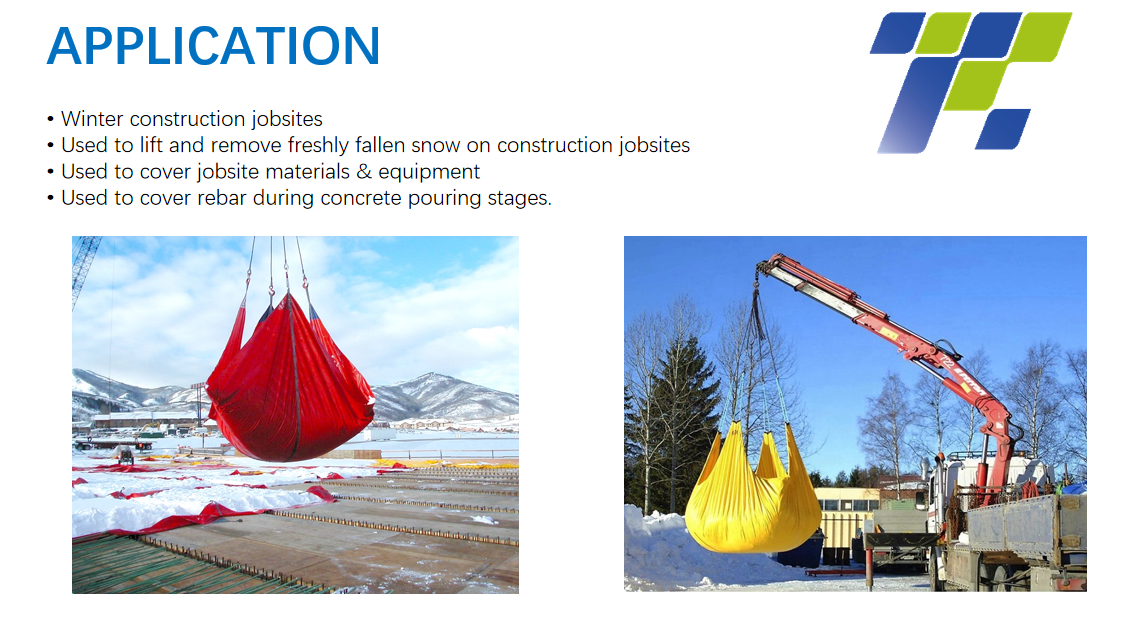 APPLICATION

• Winter construction jobsites
• Used to lift and remove freshly fallen snow on construction jobsites
• Used to cover jobsite materials & equipment
• Used to cover rebar during concrete pouring stages.